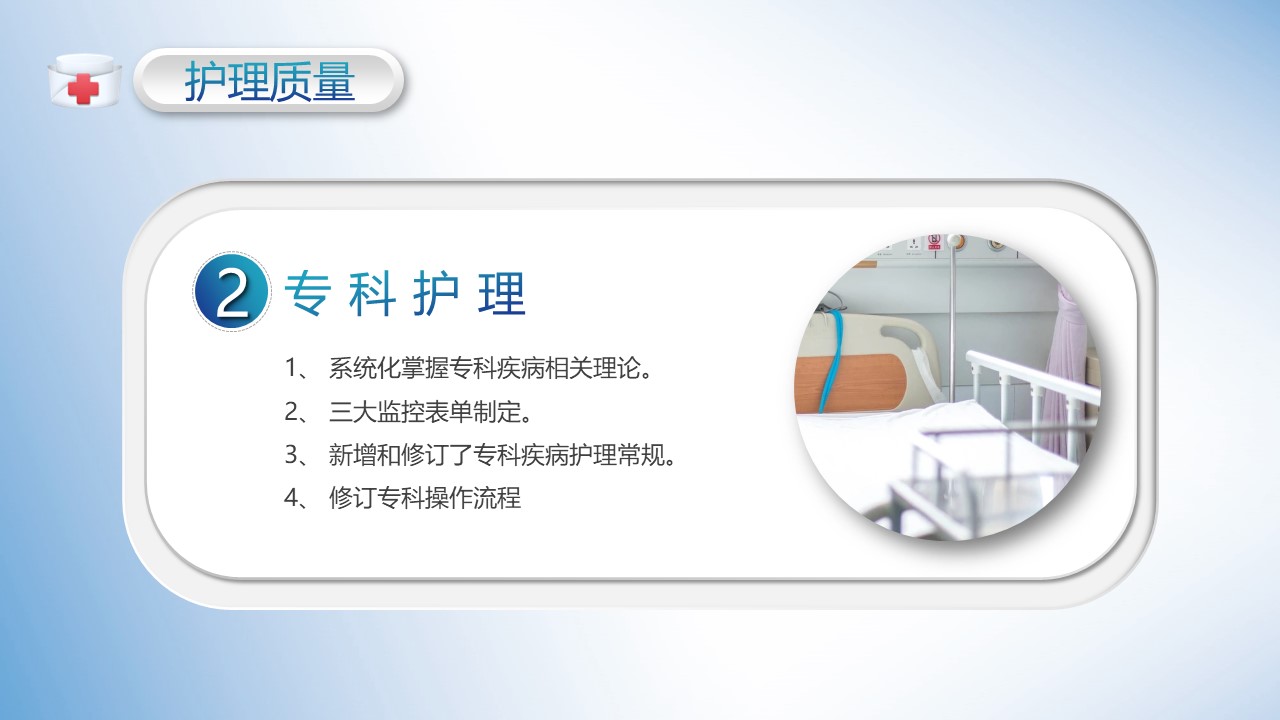 护理质量

2 专科护理

1、 系统化掌握专科疾病相关理论。

2、 三大监控表单制定。

3、 新增和修订了专科疾病护理常规。

4、 修订专科操作流程